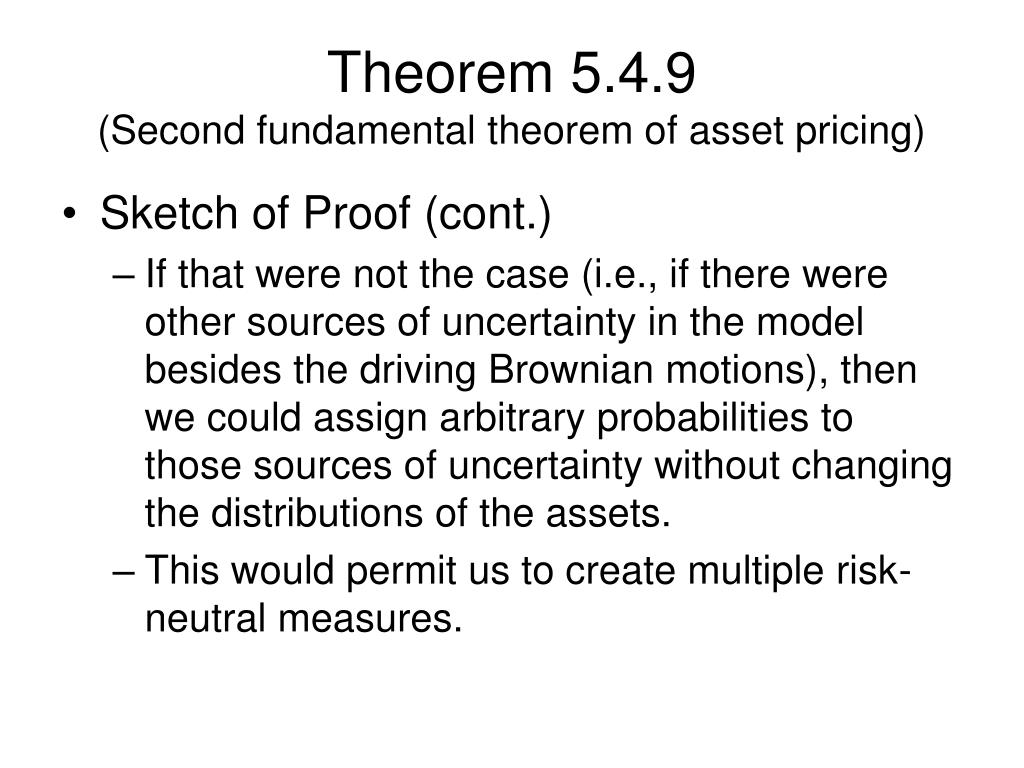 Theorem 5.4.9
(Second fundamental theorem of asset pricing)

• Sketch of Proof (cont.)
– If that were not the case (i.e., if there were other sources of uncertainty in the model besides the driving Brownian motions), then we could assign arbitrary probabilities to those sources of uncertainty without changing the distributions of the assets.
– This would permit us to create multiple risk-neutral measures.